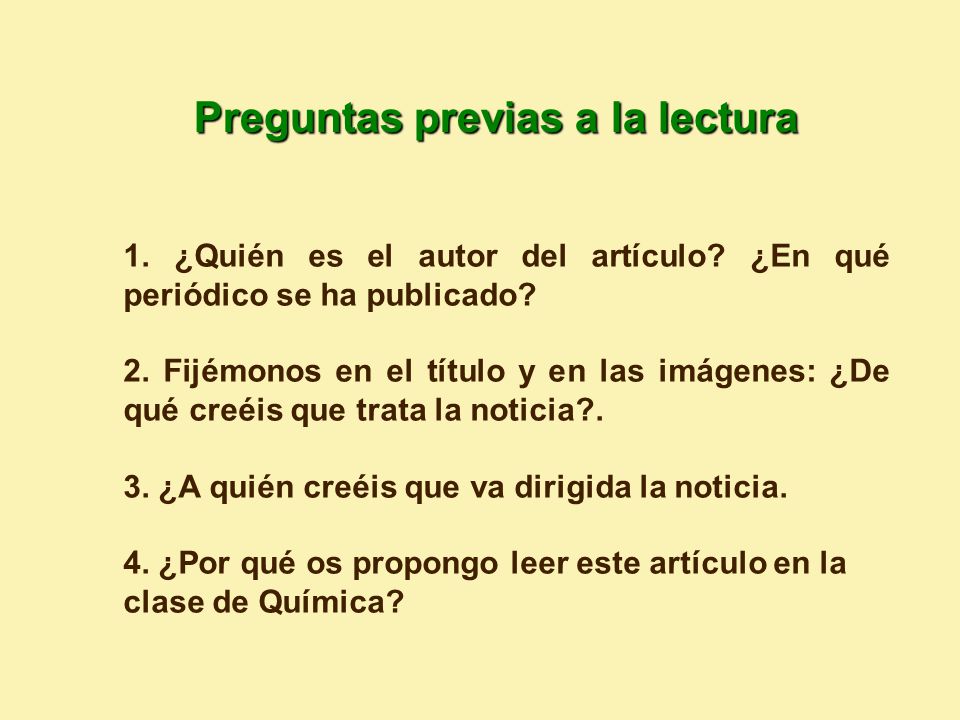 Preguntas previas a la lectura

1. ¿Quién es el autor del artículo? ¿En qué periódico se ha publicado?

2. Fijémonos en el título y en las imágenes: ¿De qué creéis que trata la noticia?.

3. ¿A quién creéis que va dirigida la noticia.

4. ¿Por qué os propongo leer este artículo en la clase de Química?